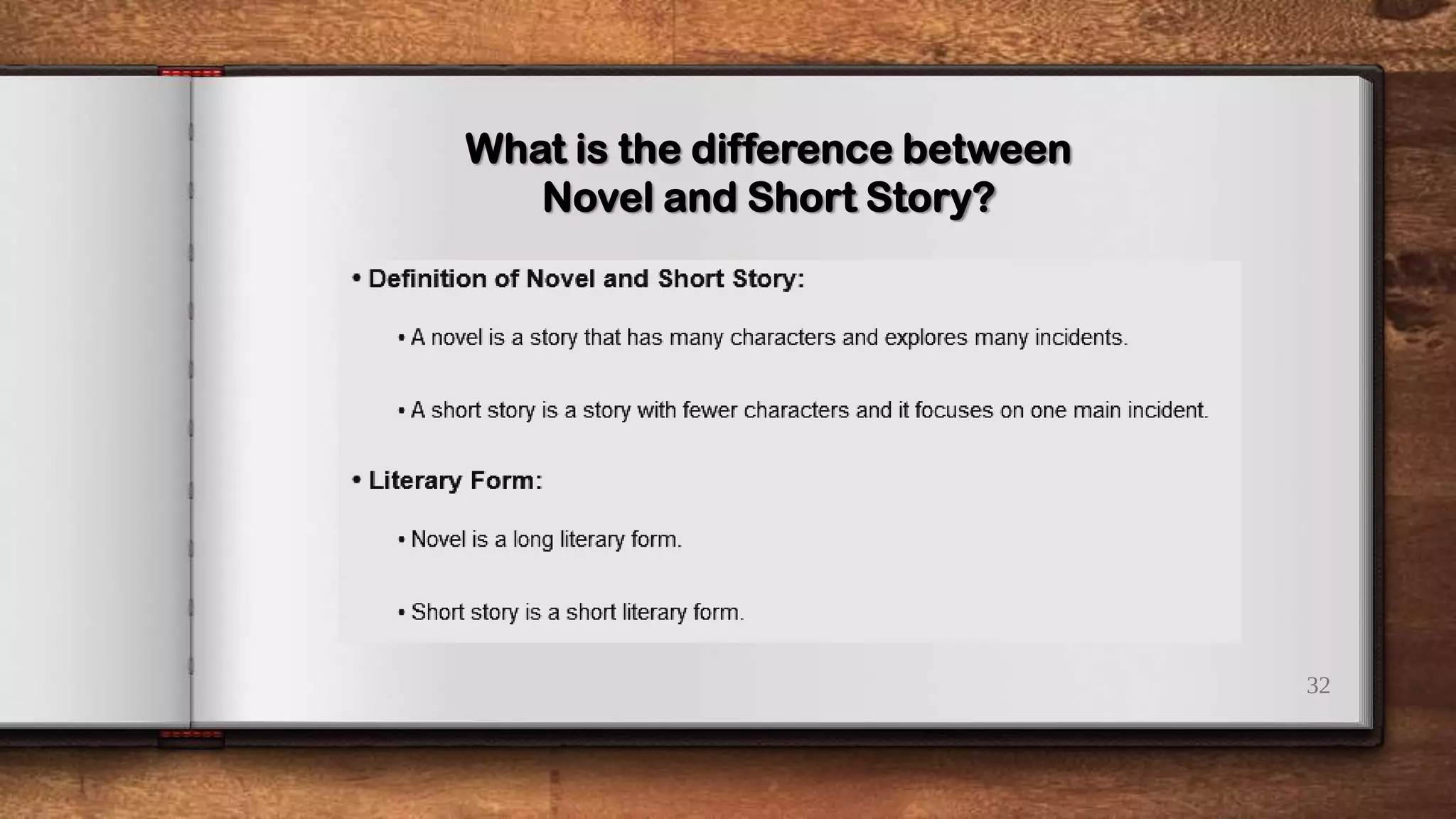 What is the difference between Novel and Short Story?

• Definition of Novel and Short Story:

▪ A novel is a story that has many characters and explores many incidents.

▪ A short story is a story with fewer characters and it focuses on one main incident.

• Literary Form:

▪ Novel is a long literary form.

▪ Short story is a short literary form.

32